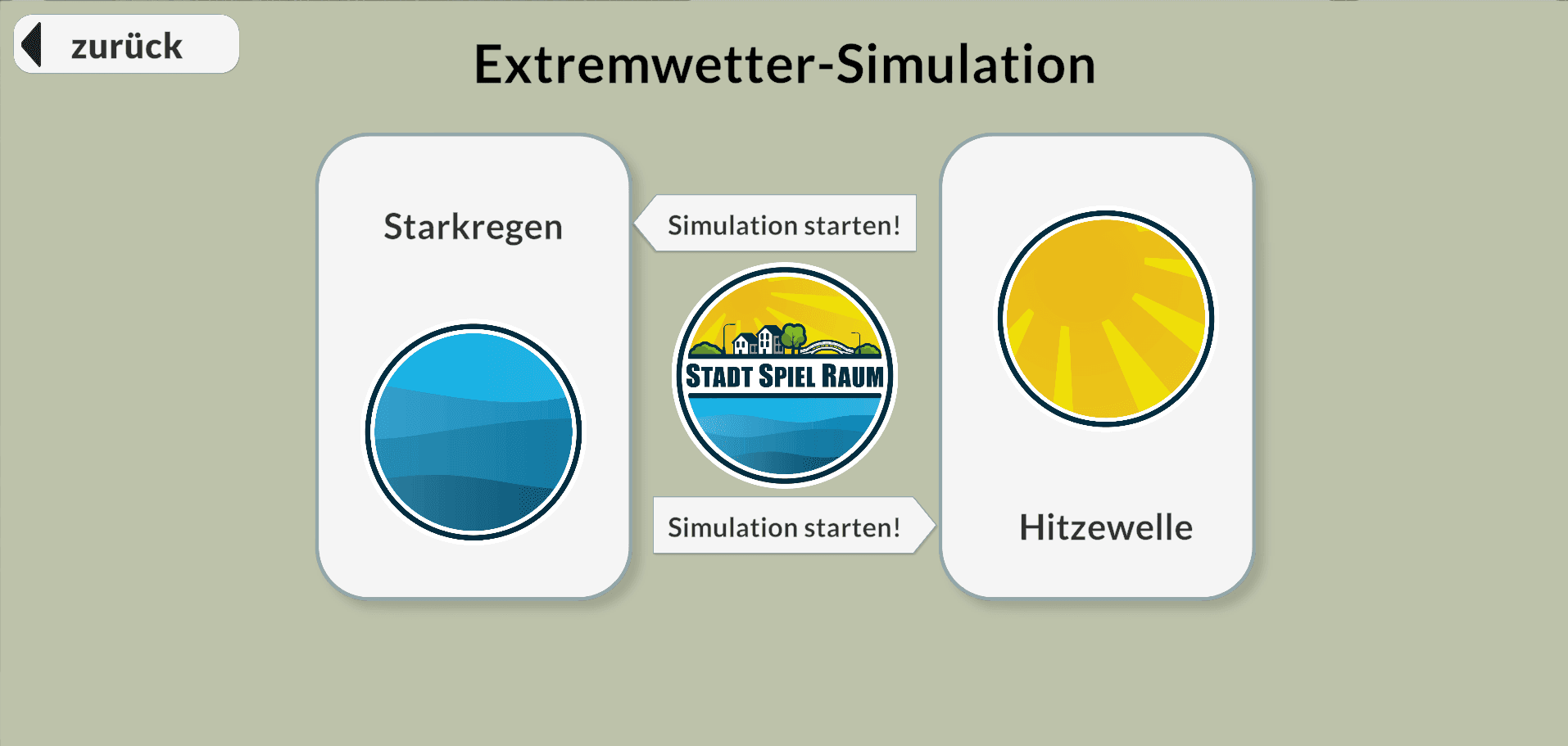 zurück

Extremwetter-Simulation

Starkregen

Simulation starten!

STADT SPIEL RAUM

Simulation starten!

Hitzewelle